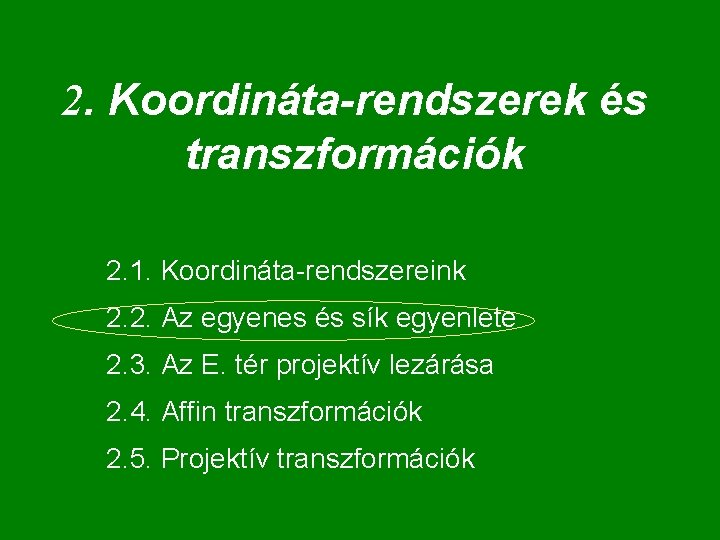 2. Koordináta-rendszerek és transzformációk

2.1. Koordináta-rendszereink

2.2. Az egyenes és sík egyenlete

2.3. Az E. tér projektív lezárása

2.4. Affin transzformációk

2.5. Projektív transzformációk